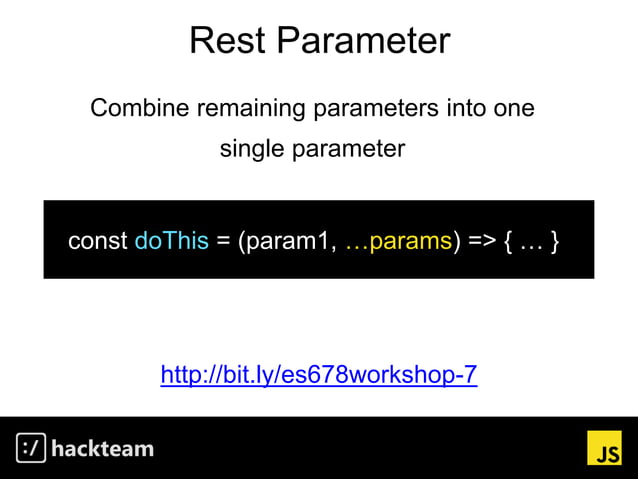 Rest Parameter

Combine remaining parameters into one single parameter

const doThis = (param1, …params) => { … }

http://bit.ly/es678workshop-7

:/ hackteam

JS